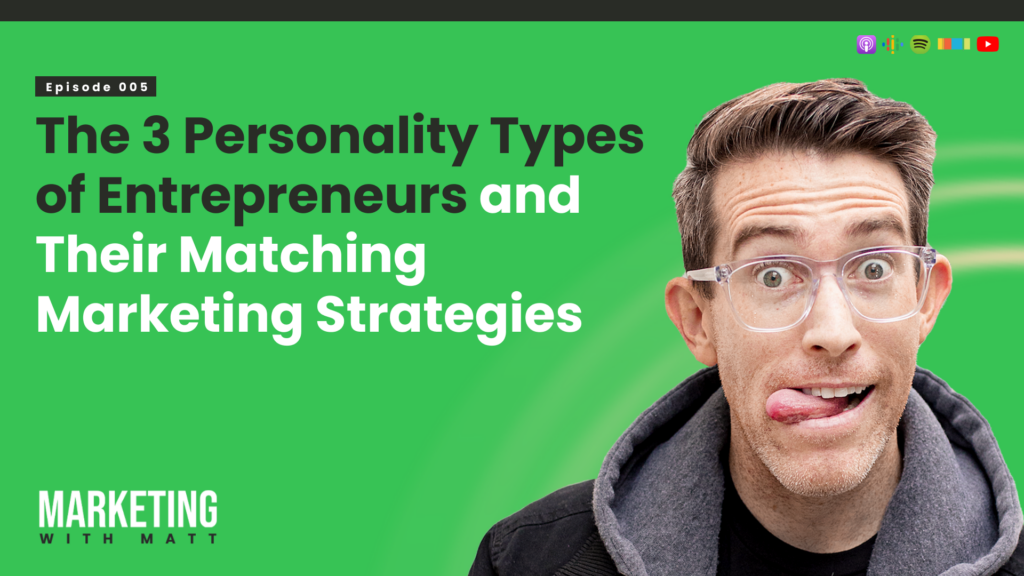 Episode 005

The 3 Personality Types of Entrepreneurs and Their Matching Marketing Strategies

MARKETING
WITH MATT